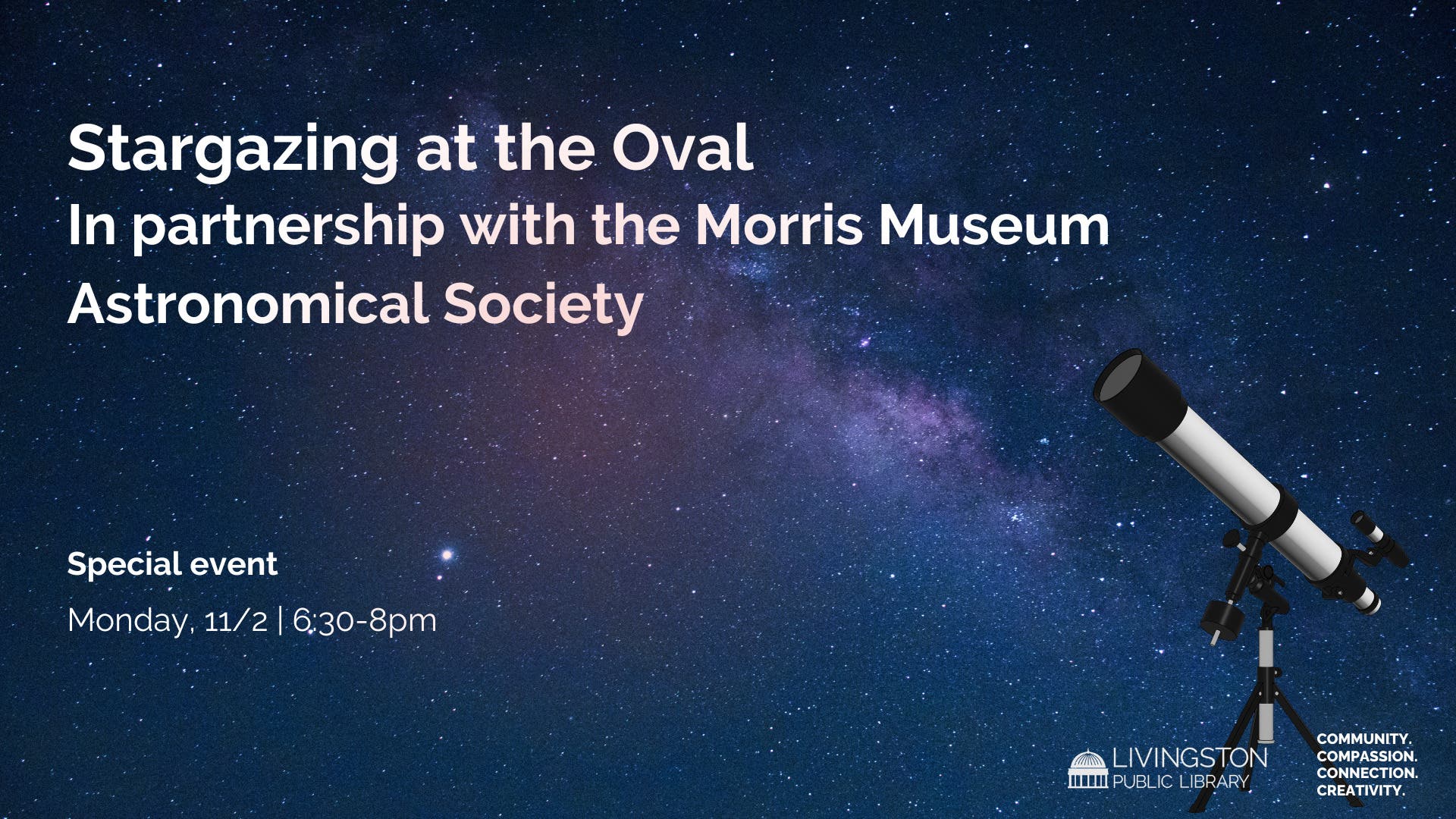 Stargazing at the Oval
In partnership with the Morris Museum
Astronomical Society

Special event

Monday, 11/2 | 6:30-8pm

LIVINGSTON
PUBLIC LIBRARY

COMMUNITY.
COMPASSION.
CONNECTION.
CREATIVITY.